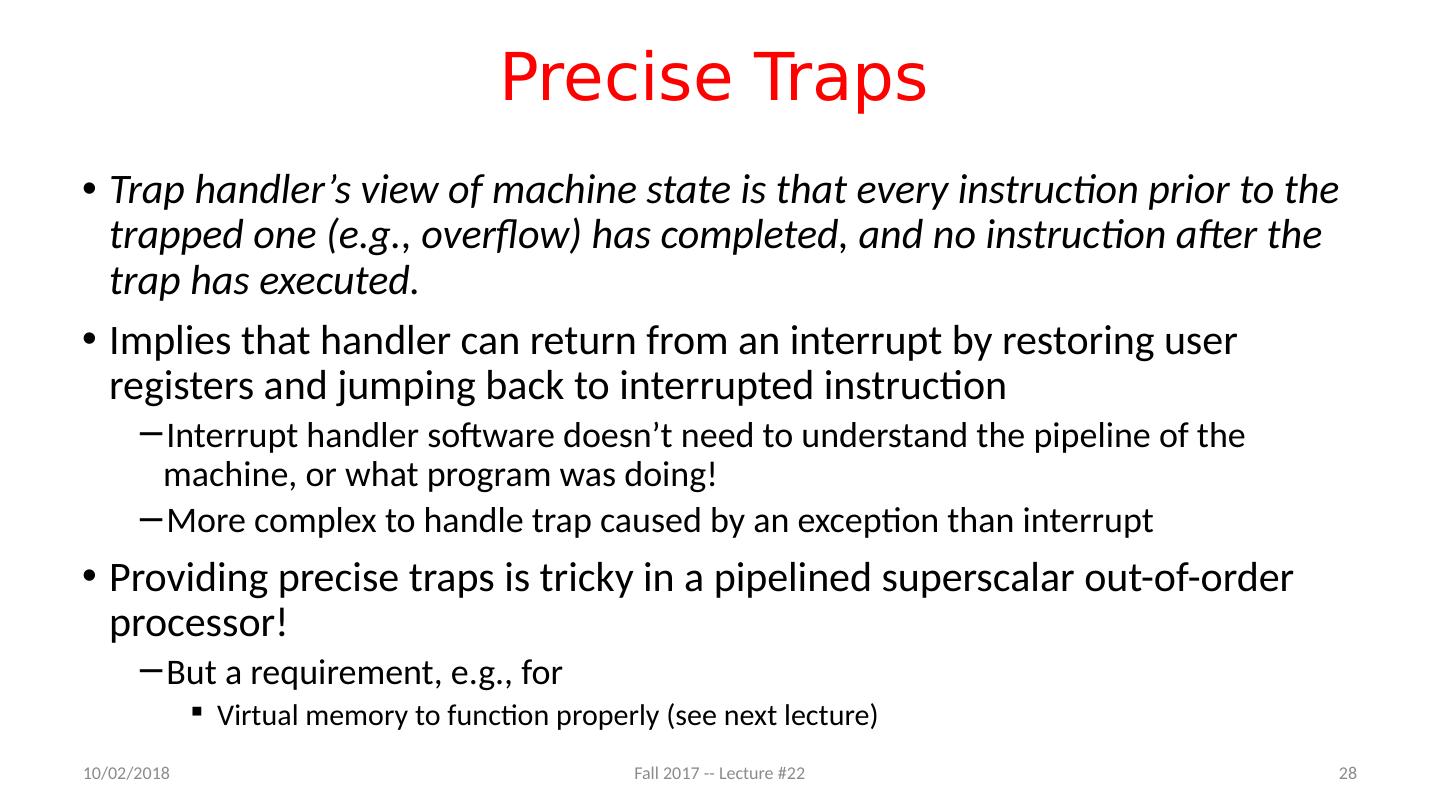 Precise Traps

• Trap handler's view of machine state is that every instruction prior to the trapped one (e.g., overflow) has completed, and no instruction after the trap has executed.

• Implies that handler can return from an interrupt by restoring user registers and jumping back to interrupted instruction

– Interrupt handler software doesn't need to understand the pipeline of the machine, or what program was doing!

– More complex to handle trap caused by an exception than interrupt

• Providing precise traps is tricky in a pipelined superscalar out-of-order processor!

– But a requirement, e.g., for

▪ Virtual memory to function properly (see next lecture)

10/02/2018

Fall 2017 -- Lecture #22

28